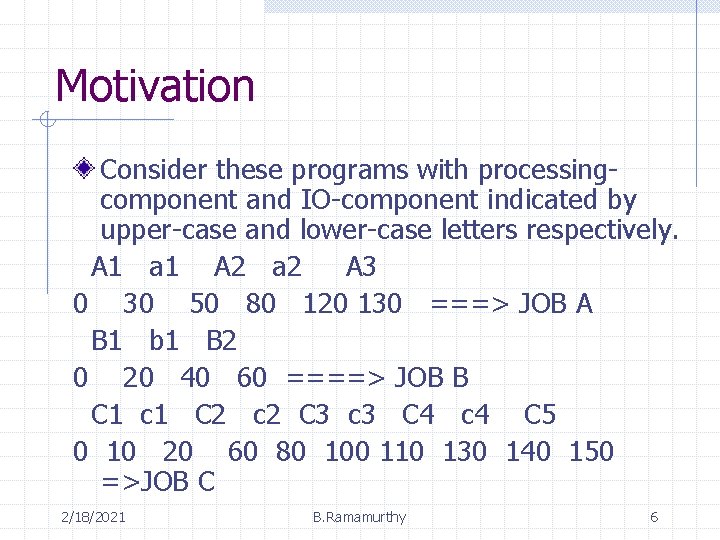 Motivation

Consider these programs with processing-component and IO-component indicated by upper-case and lower-case letters respectively.

A1 a1 A2 a2 A3
0 30 50 80 120 130 ===> JOB A
B1 b1 B2
0 20 40 60 ====> JOB B
C1 c1 C2 c2 C3 c3 C4 c4 C5
0 10 20 60 80 100 110 130 140 150 =>JOB C

2/18/2021 B.Ramamurthy 6